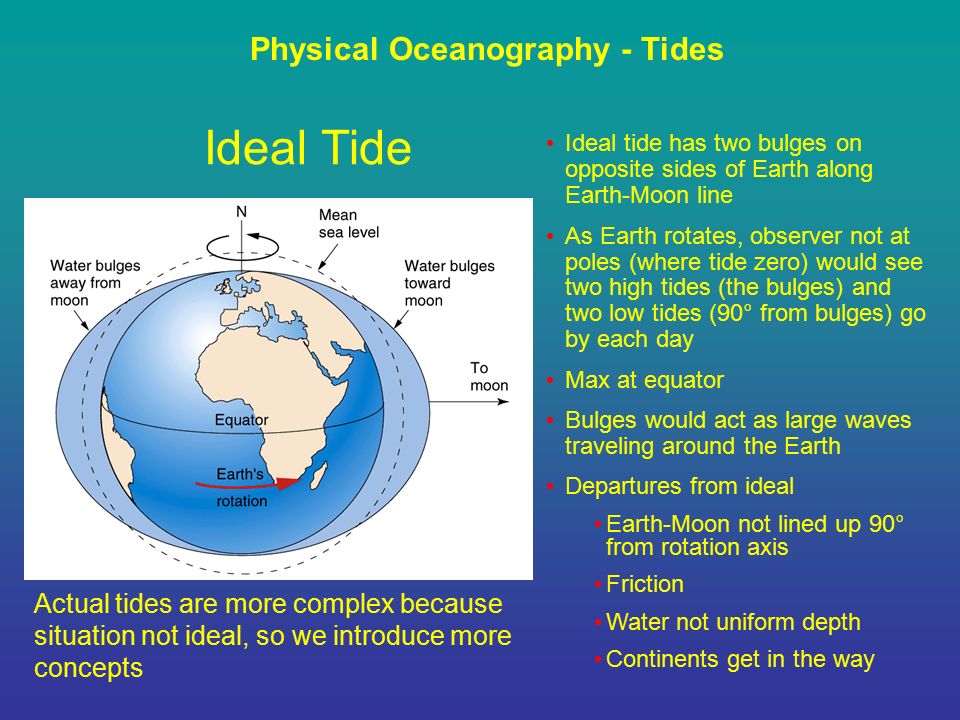 Physical Oceanography - Tides

Ideal Tide

N

Mean sea level

Water bulges away from moon

Water bulges toward moon

To moon

Equator

Earth's rotation

Actual tides are more complex because situation not ideal, so we introduce more concepts

• Ideal tide has two bulges on opposite sides of Earth along Earth-Moon line
• As Earth rotates, observer not at poles (where tide zero) would see two high tides (the bulges) and two low tides (90° from bulges) go by each day
• Max at equator
• Bulges would act as large waves traveling around the Earth
• Departures from ideal
 • Earth-Moon not lined up 90° from rotation axis
 • Friction
 • Water not uniform depth
 • Continents get in the way